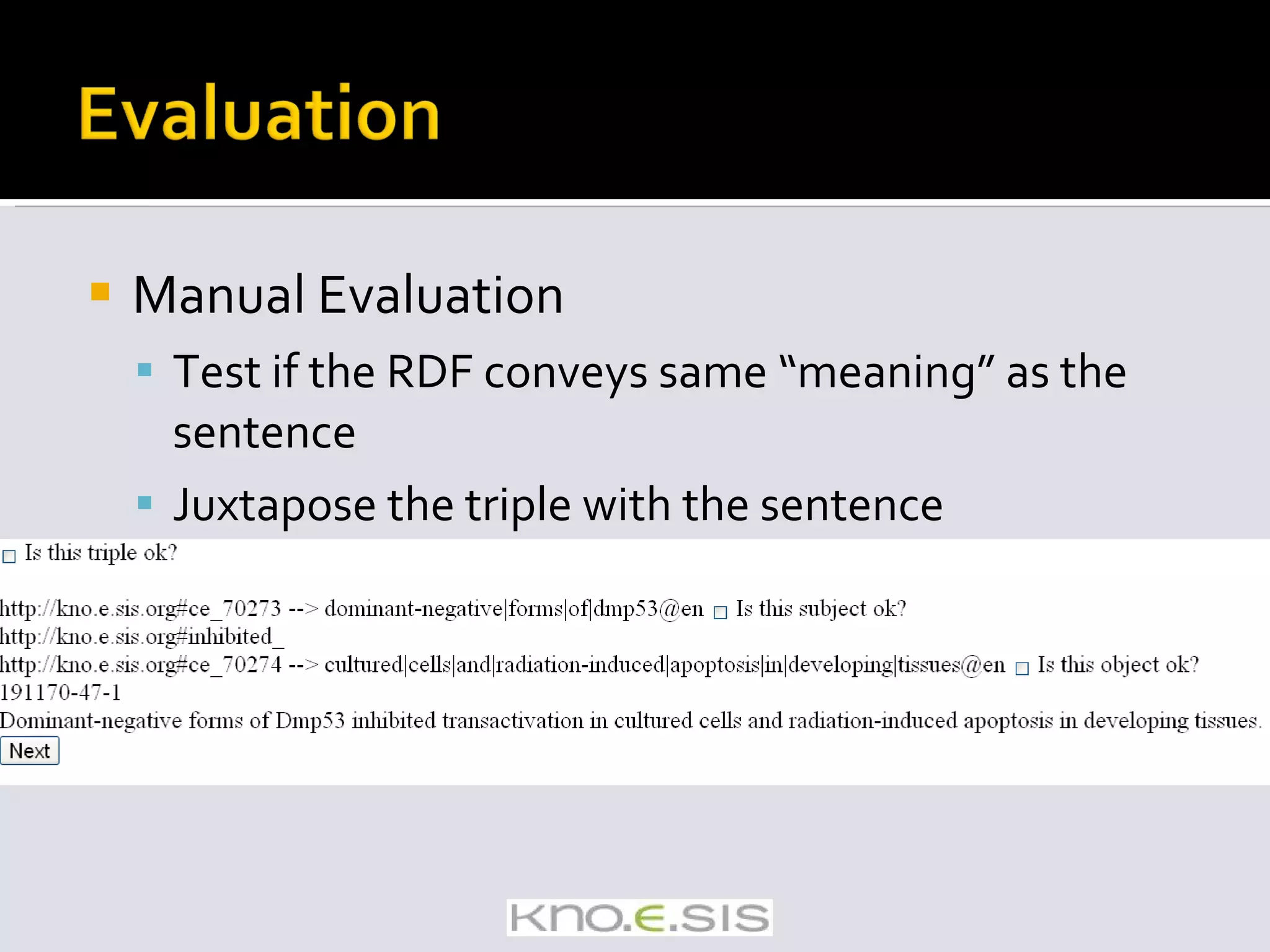 Evaluation

Manual Evaluation

Test if the RDF conveys same “meaning” as the sentence

Juxtapose the triple with the sentence

Is this triple ok?

http://kno.e.sis.org#ce_70273 --> dominant-negative|forms|of|dmp53@en Is this subject ok?
http://kno.e.sis.org#inhibited_
http://kno.e.sis.org#ce_70274 --> cultured|cells|and|radiation-induced|apoptosis|in|developing|tissues@en Is this object ok?
191170-47-1
Dominant-negative forms of Dmp53 inhibited transactivation in cultured cells and radiation-induced apoptosis in developing tissues.
Next

KNO.E.SIS